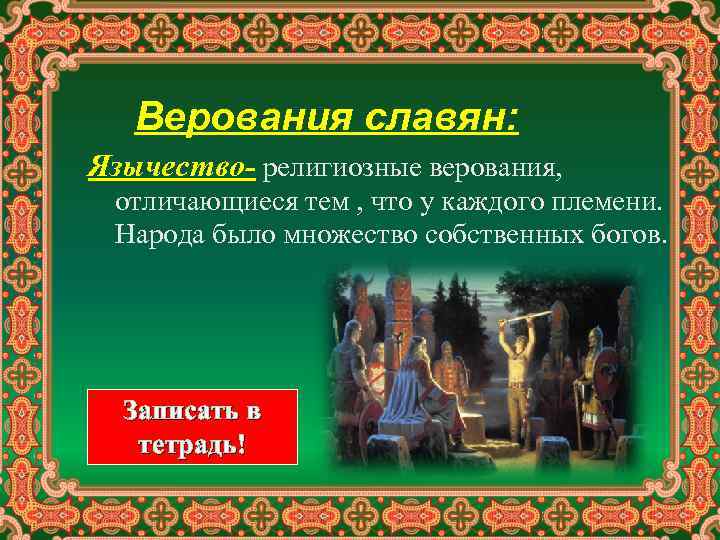 Верования славян:

Язычество- религиозные верования, отличающиеся тем , что у каждого племени. Народа было множество собственных богов.

Записать в тетрадь!